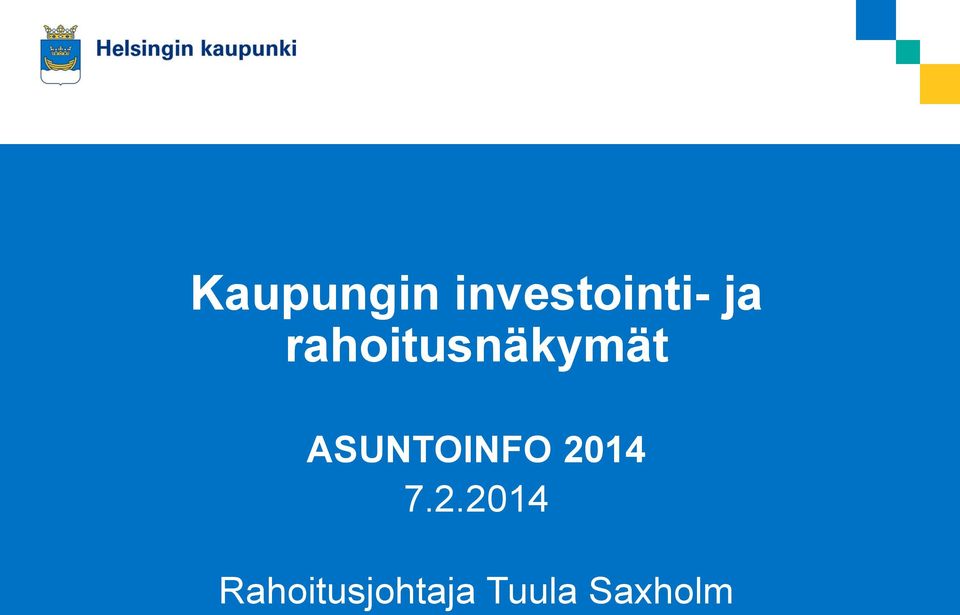 Helsingin kaupunki

Kaupungin investointi- ja rahoitusnäkymät

ASUNTOINFO 2014
7.2.2014

Rahoitusjohtaja Tuula Saxholm